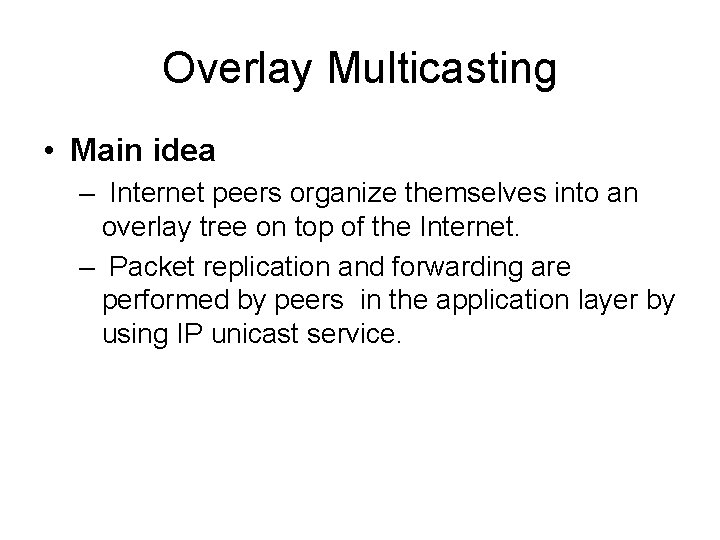 Overlay Multicasting

• Main idea
– Internet peers organize themselves into an overlay tree on top of the Internet.
– Packet replication and forwarding are performed by peers in the application layer by using IP unicast service.